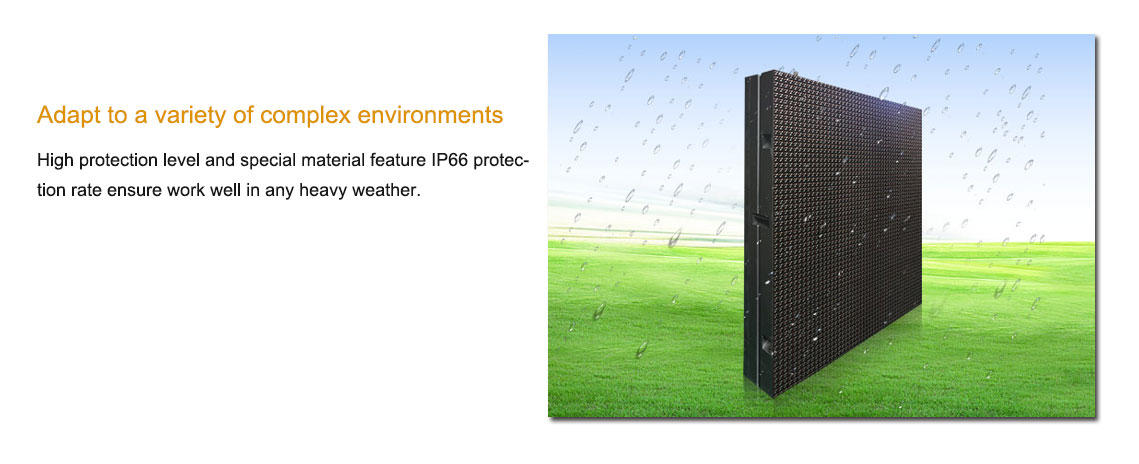 Adapt to a variety of complex environments

High protection level and special material feature IP66 protection rate ensure work well in any heavy weather.